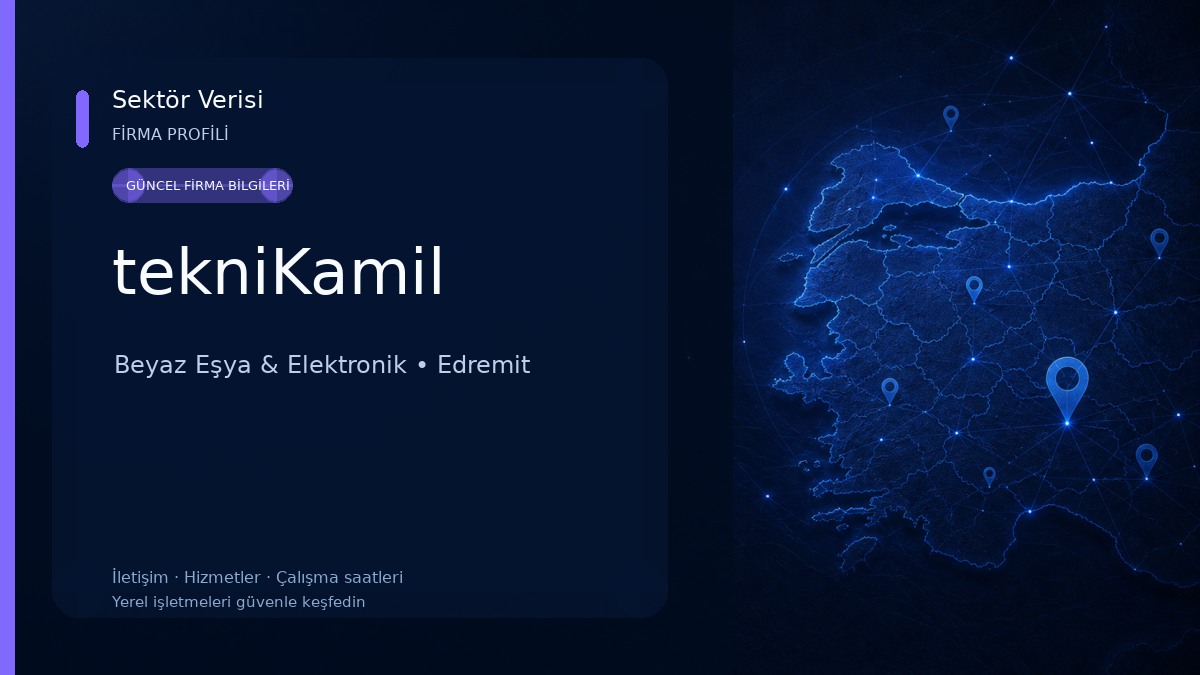 Sektör Verisi
FİRMA PROFİLİ

GÜNCEL FİRMA BİLGİLERİ

tekniKamil

Beyaz Eşya & Elektronik • Edremit

İletişim · Hizmetler · Çalışma saatleri
Yerel işletmeleri güvenle keşfedin